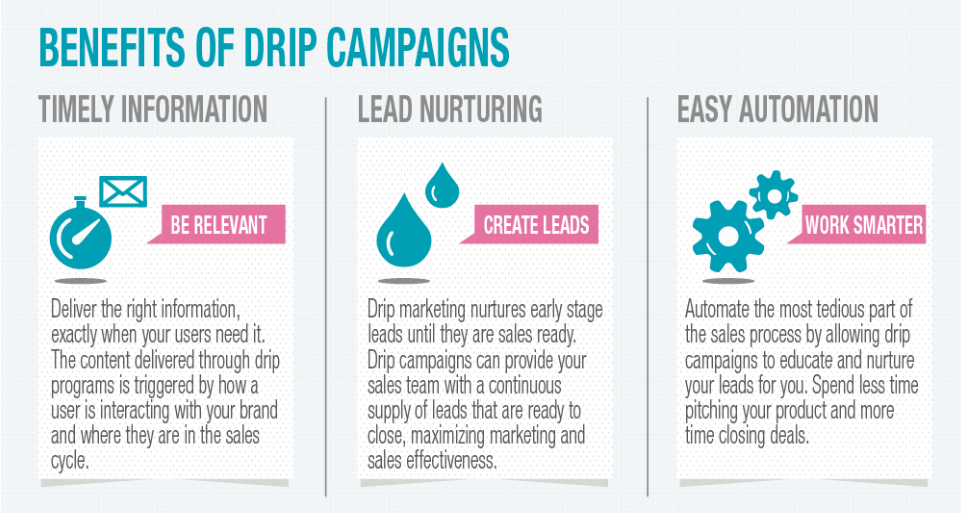 BENEFITS OF DRIP CAMPAIGNS

TIMELY INFORMATION

BE RELEVANT

Deliver the right information, exactly when your users need it. The content delivered through drip programs is triggered by how a user is interacting with your brand and where they are in the sales cycle.

LEAD NURTURING

CREATE LEADS

Drip marketing nurtures early stage leads until they are sales ready. Drip campaigns can provide your sales team with a continuous supply of leads that are ready to close, maximizing marketing and sales effectiveness.

EASY AUTOMATION

WORK SMARTER

Automate the most tedious part of the sales process by allowing drip campaigns to educate and nurture your leads for you. Spend less time pitching your product and more time closing deals.